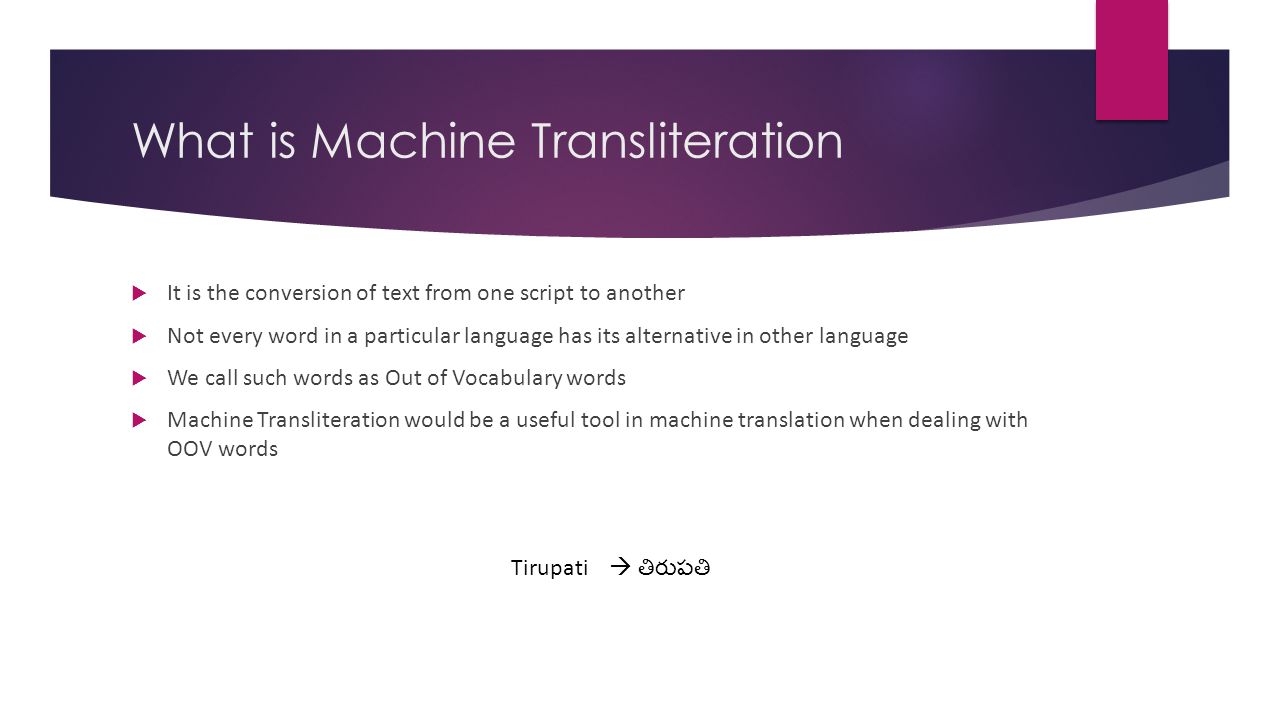 What is Machine Transliteration

It is the conversion of text from one script to another

Not every word in a particular language has its alternative in other language

We call such words as Out of Vocabulary words

Machine Transliteration would be a useful tool in machine translation when dealing with OOV words

Tirupati → తిరుపతి